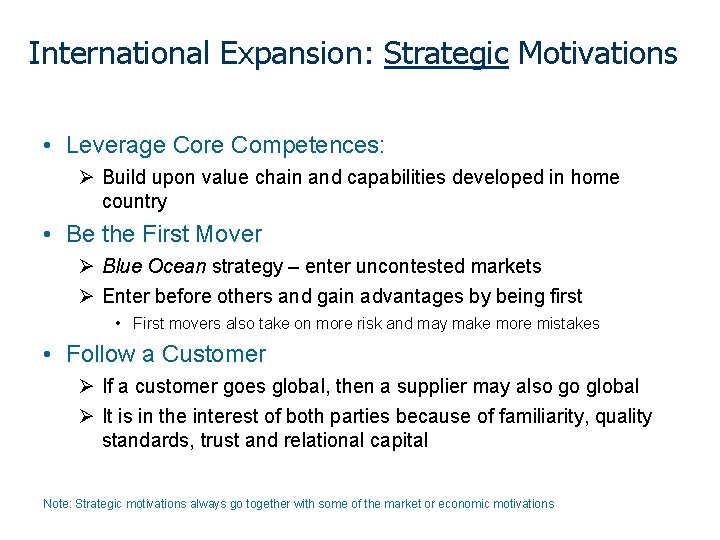 International Expansion: Strategic Motivations

• Leverage Core Competences:
➢ Build upon value chain and capabilities developed in home country

• Be the First Mover
➢ Blue Ocean strategy – enter uncontested markets
➢ Enter before others and gain advantages by being first
• First movers also take on more risk and may make more mistakes

• Follow a Customer
➢ If a customer goes global, then a supplier may also go global
➢ It is in the interest of both parties because of familiarity, quality standards, trust and relational capital

Note: Strategic motivations always go together with some of the market or economic motivations